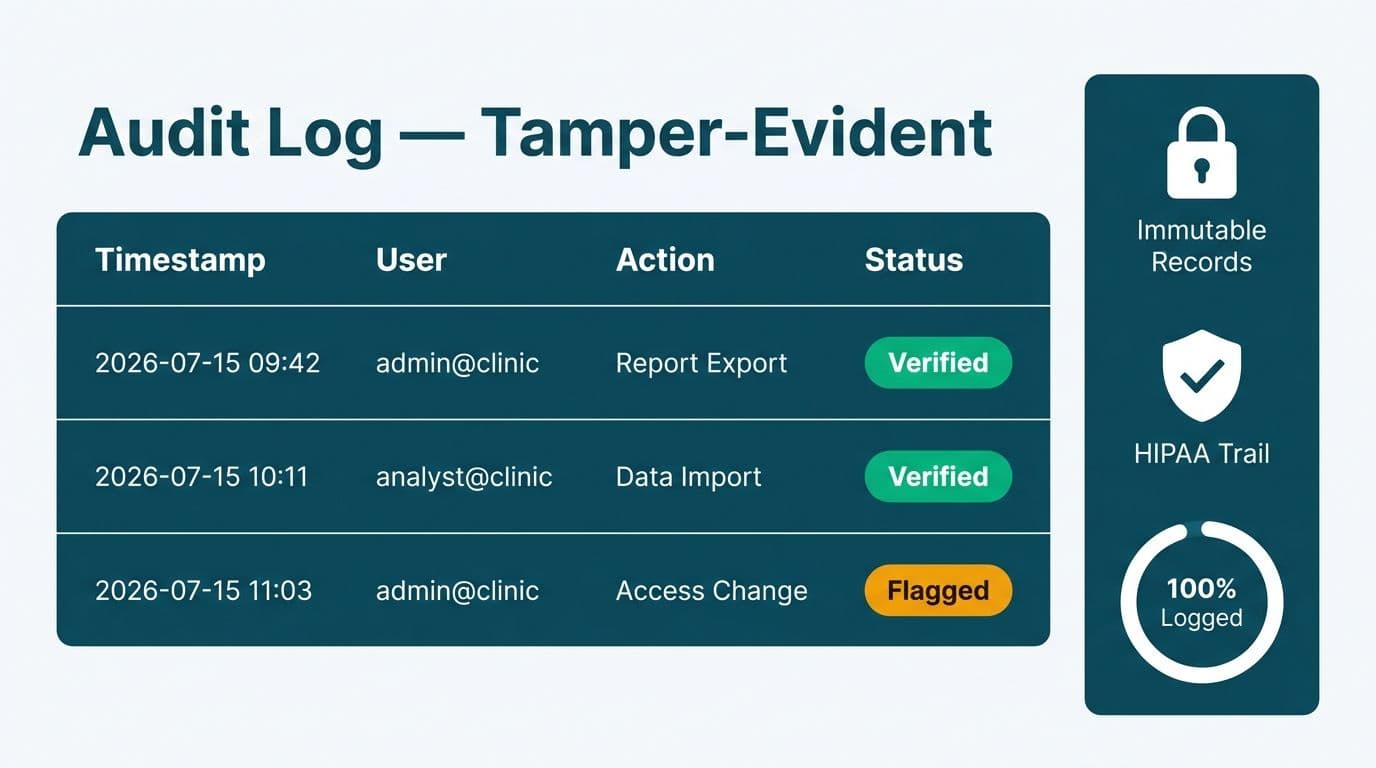 Audit Log — Tamper-Evident

| Timestamp | User | Action | Status |
|---|---|---|---|
| 2026-07-15 09:42 | admin@clinic | Report Export | Verified |
| 2026-07-15 10:11 | analyst@clinic | Data Import | Verified |
| 2026-07-15 11:03 | admin@clinic | Access Change | Flagged |

Immutable Records

HIPAA Trail

100%
Logged